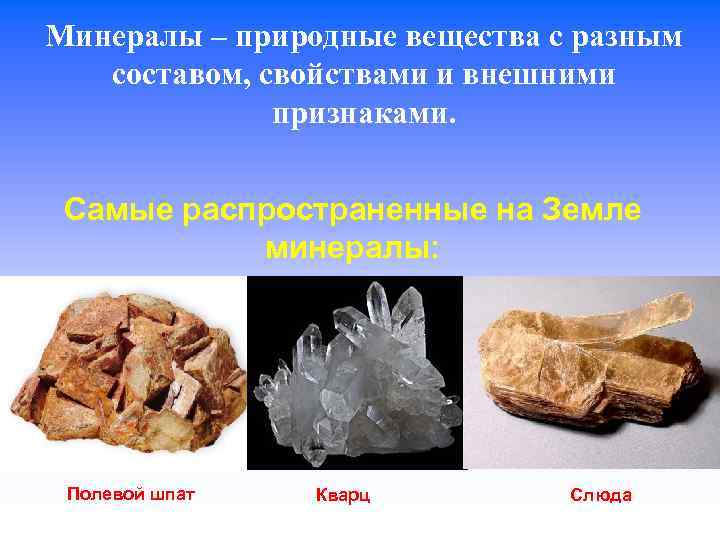 Минералы – природные вещества с разным составом, свойствами и внешними признаками.

Самые распространенные на Земле минералы:

Полевой шпат

Кварц

Слюда